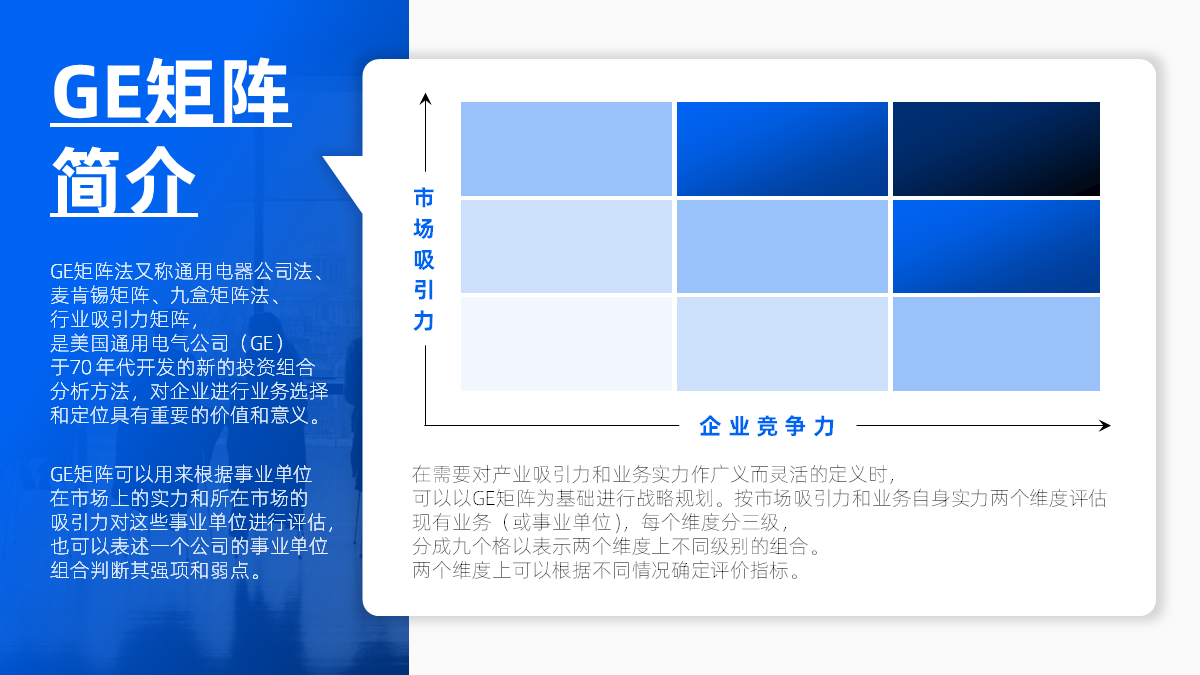 GE矩阵简介

GE矩阵法又称通用电器公司法、麦肯锡矩阵、九盒矩阵法、行业吸引力矩阵，是美国通用电气公司（GE）于70年代开发的新的投资组合分析方法，对企业进行业务选择和定位具有重要的价值和意义。

GE矩阵可以用来根据事业单位在市场上的实力和所在市场的吸引力对这些事业单位进行评估，也可以表述一个公司的事业单位组合判断其强项和弱点。

市场吸引力

企业竞争力

在需要对产业吸引力和业务实力作广义而灵活的定义时，可以以GE矩阵为基础进行战略规划。按市场吸引力和业务自身实力两个维度评估现有业务（或事业单位），每个维度分三级，分成九个格以表示两个维度上不同级别的组合。两个维度上可以根据不同情况确定评价指标。